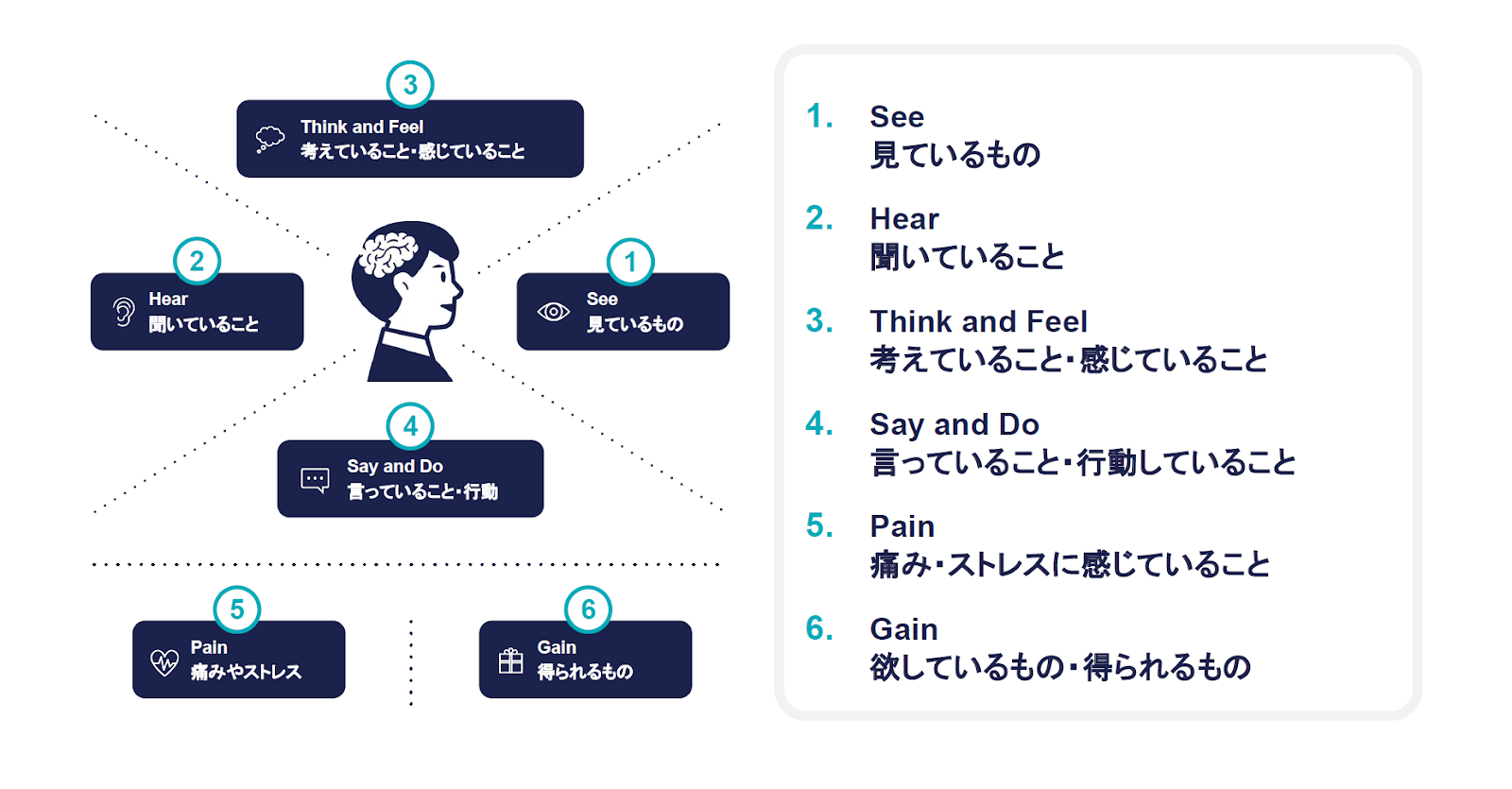 3
Think and Feel
考えていること・感じていること

2
Hear
聞いていること

1
See
見ているもの

4
Say and Do
言っていること・行動

5
Pain
痛みやストレス

6
Gain
得られるもの

1. See
見ているもの

2. Hear
聞いていること

3. Think and Feel
考えていること・感じていること

4. Say and Do
言っていること・行動していること

5. Pain
痛み・ストレスに感じていること

6. Gain
欲しているもの・得られるもの